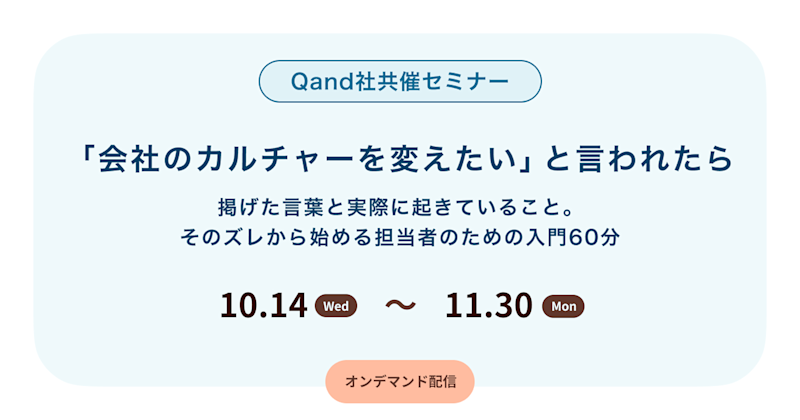 Qand社共催セミナー

「会社のカルチャーを変えたい」と言われたら

掲げた言葉と実際に起きていること。
そのズレから始める担当者のための入門60分

10.14 Wed ～ 11.30 Mon

オンデマンド配信